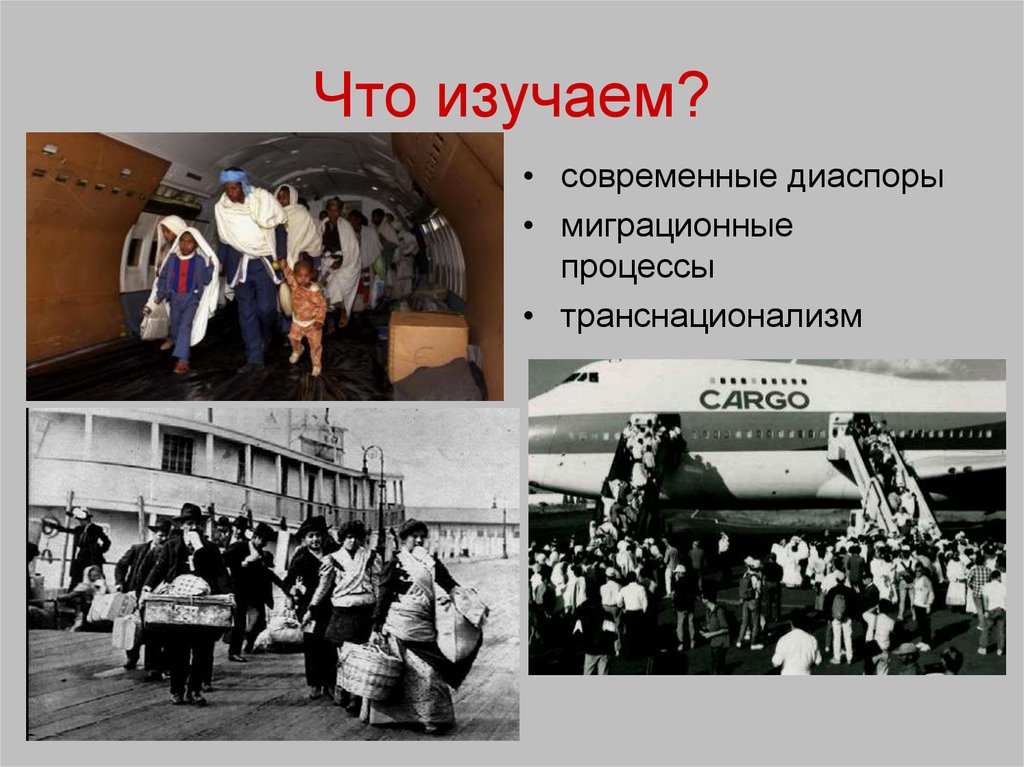 Что изучаем?

• современные диаспоры
• миграционные процессы
• транснационализм

CARGO